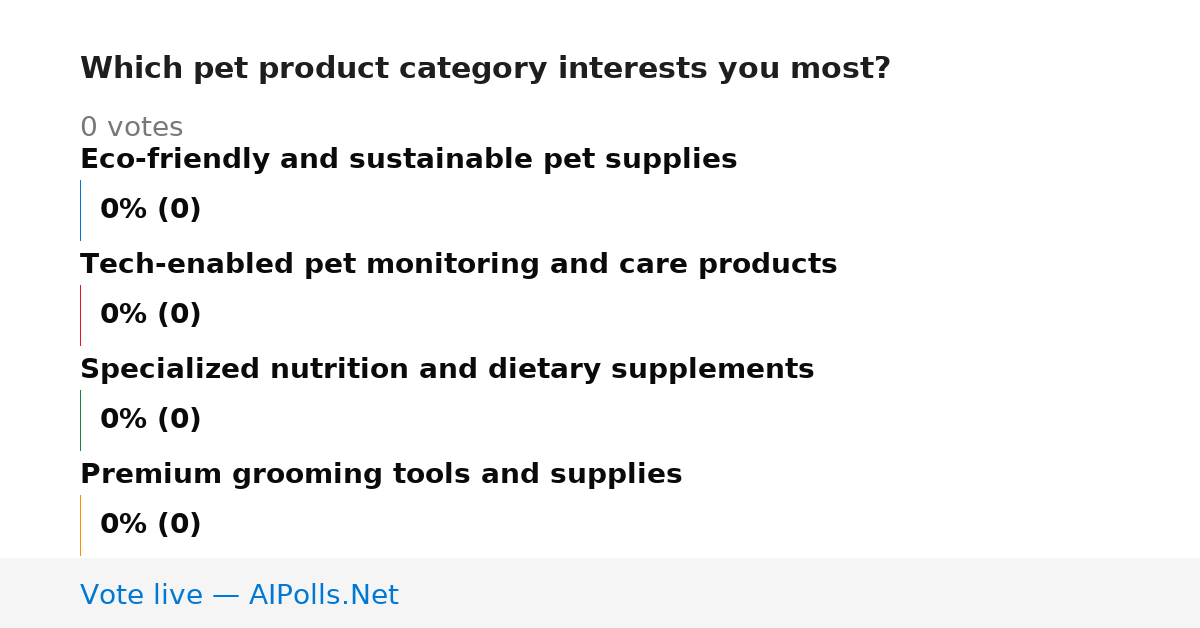 Which pet product category interests you most?

0 votes

Eco-friendly and sustainable pet supplies

0% (0)

Tech-enabled pet monitoring and care products

0% (0)

Specialized nutrition and dietary supplements

0% (0)

Premium grooming tools and supplies

0% (0)

Vote live — AIPolls.Net